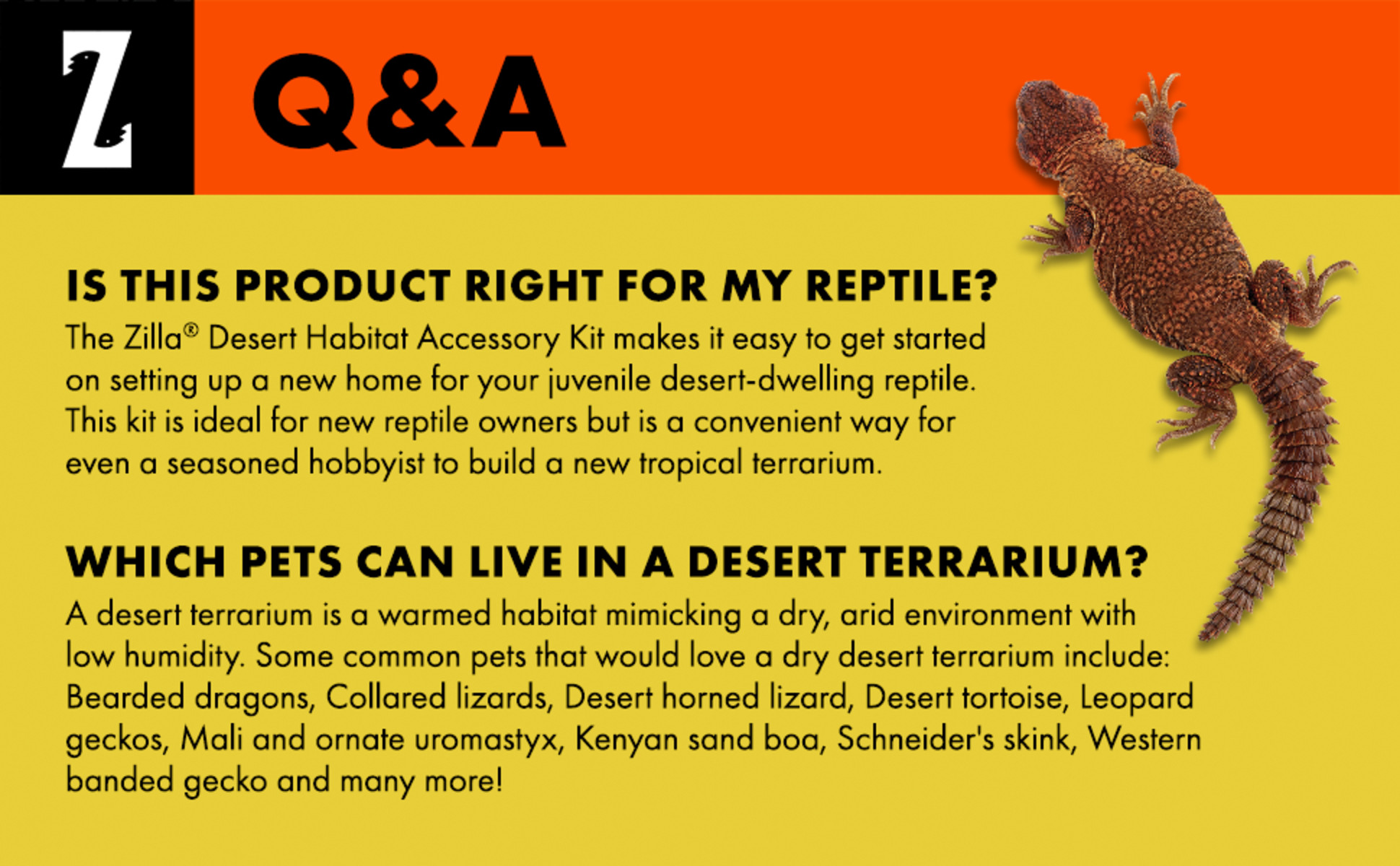 Z

Q&A

IS THIS PRODUCT RIGHT FOR MY REPTILE?

The Zilla® Desert Habitat Accessory Kit makes it easy to get started on setting up a new home for your juvenile desert-dwelling reptile. This kit is ideal for new reptile owners but is a convenient way for even a seasoned hobbyist to build a new tropical terrarium.

WHICH PETS CAN LIVE IN A DESERT TERRARIUM?

A desert terrarium is a warmed habitat mimicking a dry, arid environment with low humidity. Some common pets that would love a dry desert terrarium include: Bearded dragons, Collared lizards, Desert horned lizard, Desert tortoise, Leopard geckos, Mali and ornate uromastyx, Kenyan sand boa, Schneider's skink, Western banded gecko and many more!